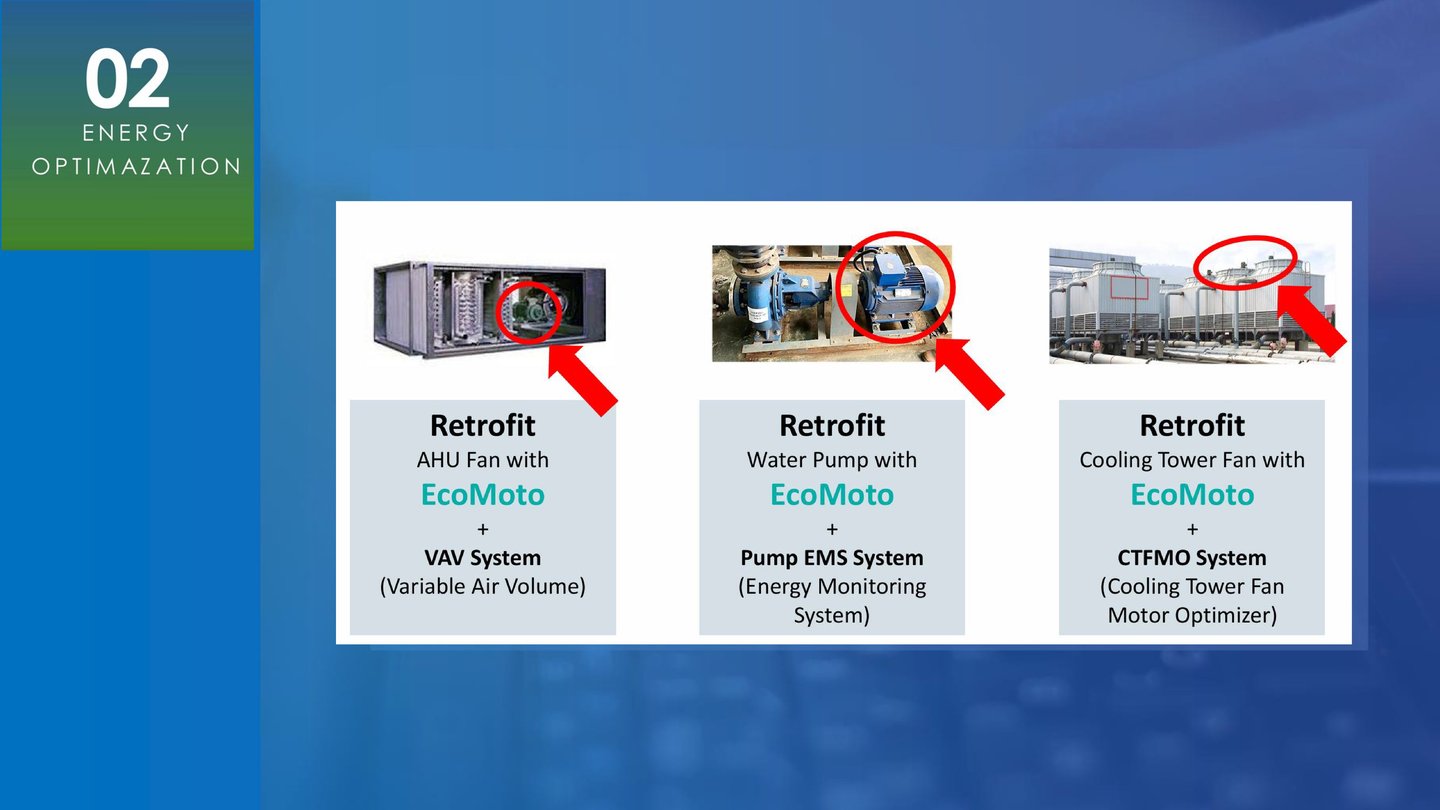 02
ENERGY OPTIMAZATION

Retrofit
AHU Fan with
EcoMoto
+
VAV System
(Variable Air Volume)

Retrofit
Water Pump with
EcoMoto
+
Pump EMS System
(Energy Monitoring System)

Retrofit
Cooling Tower Fan with
EcoMoto
+
CTFMO System
(Cooling Tower Fan Motor Optimizer)